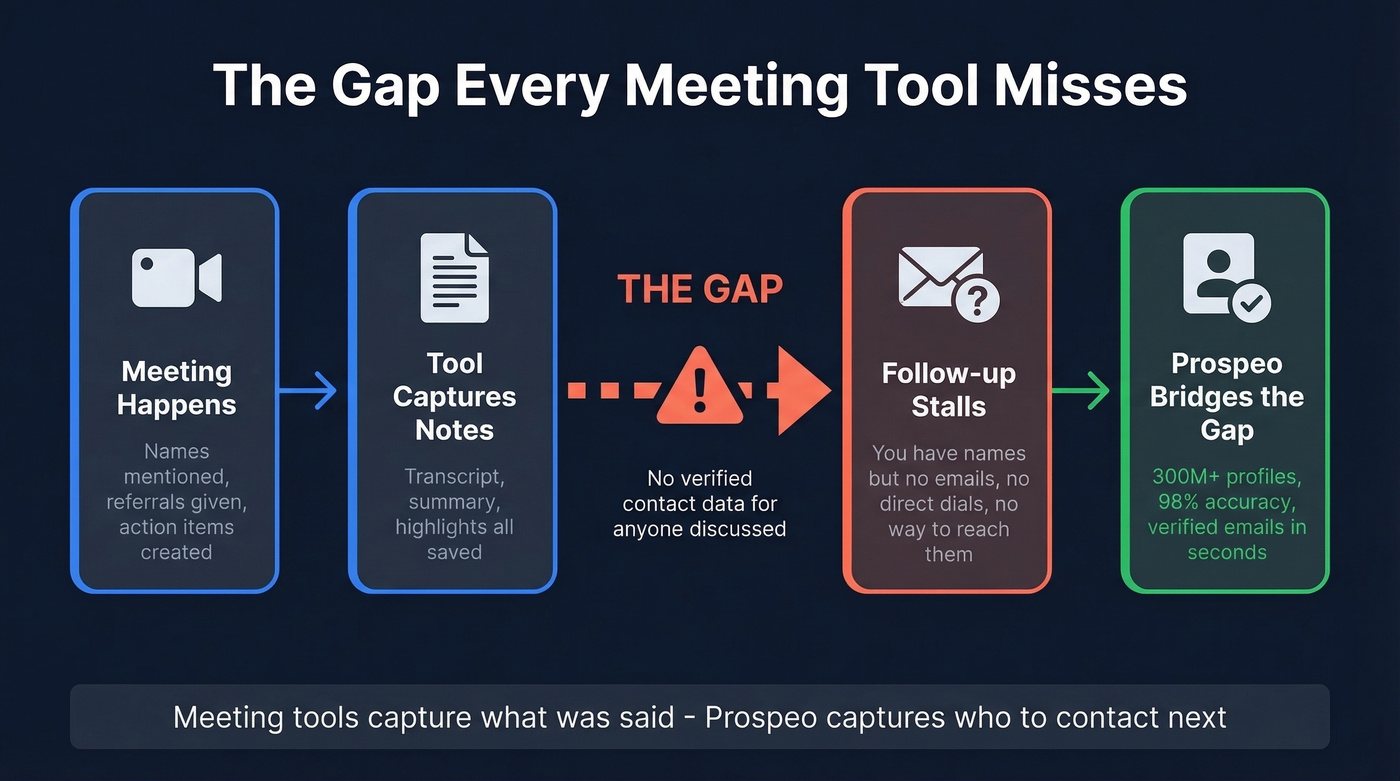 The Gap Every Meeting Tool Misses

Meeting Happens

Names mentioned, referrals given, action items created

Tool Captures Notes

Transcript, summary, highlights all saved

THE GAP

No verified contact data for anyone discussed

Follow-up Stalls

You have names but no emails, no direct dials, no way to reach them

Prospeo Bridges the Gap

300M+ profiles, 98% accuracy, verified emails in seconds

Meeting tools capture what was said - Prospeo captures who to contact next